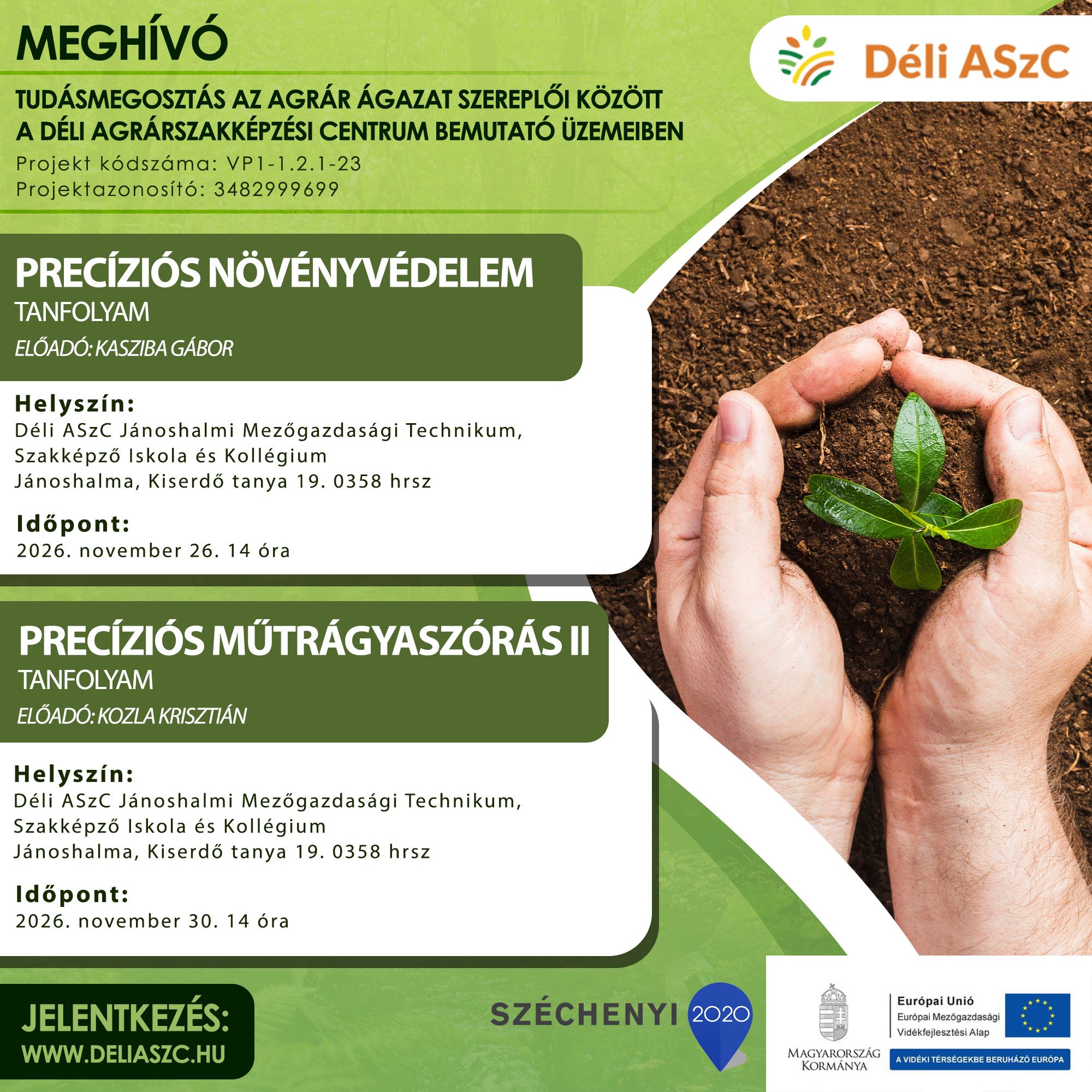 MEGHÍVÓ

Déli ASzC

TUDÁSMEGOSZTÁS AZ AGRÁR ÁGAZAT SZEREPLŐI KÖZÖTT A DÉLI AGRÁRSZAKKÉPZÉSI CENTRUM BEMUTATÓ ÜZEMEIBEN
Projekt kódszáma: VP1-1.2.1-23
Projektazonosító: 3482999699

PRECÍZIÓS NÖVÉNYVÉDELEM
TANFOLYAM
ELŐADÓ: KASZIBA GÁBOR

Helyszín:
Déli ASzC Jánoshalmi Mezőgazdasági Technikum, Szakképző Iskola és Kollégium
Jánoshalma, Kiserdő tanya 19. 0358 hrsz

Időpont:
2026. november 26. 14 óra

PRECÍZIÓS MŰTRÁGYASZÓRÁS II
TANFOLYAM
ELŐADÓ: KOZLA KRISZTIÁN

Helyszín:
Déli ASzC Jánoshalmi Mezőgazdasági Technikum, Szakképző Iskola és Kollégium
Jánoshalma, Kiserdő tanya 19. 0358 hrsz

Időpont:
2026. november 30. 14 óra

JELENTKEZÉS:
WWW.DELIASZC.HU

SZÉCHENYI 2020

MAGYARORSZÁG KORMÁNYA

Európai Unió
Európai Mezőgazdasági Vidékfejlesztési Alap

A VIDÉKI TÉRSÉGEKBE BERUHÁZÓ EURÓPA